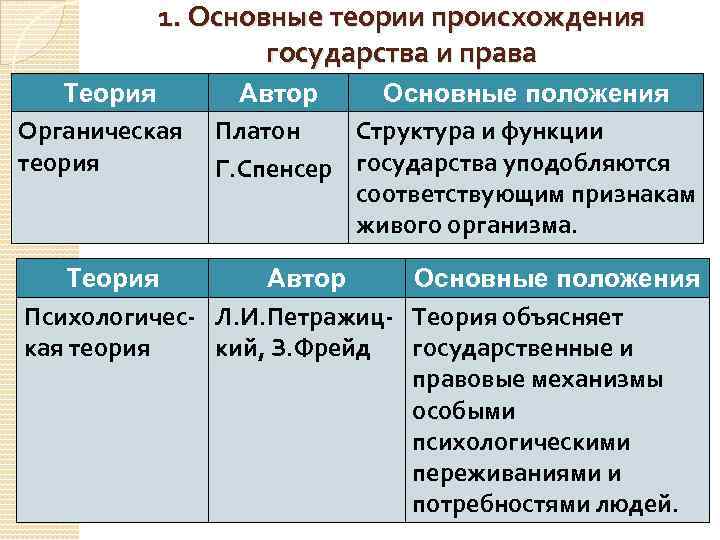 1. Основные теории происхождения государства и права

| Теория | Автор | Основные положения |
|---|---|---|
| Органическая теория | Платон Г.Спенсер | Структура и функции государства уподобляются соответствующим признакам живого организма. |

| Теория | Автор | Основные положения |
|---|---|---|
| Психологическая теория | Л.И.Петражицкий, З.Фрейд | Теория объясняет государственные и правовые механизмы особыми психологическими переживаниями и потребностями людей. |